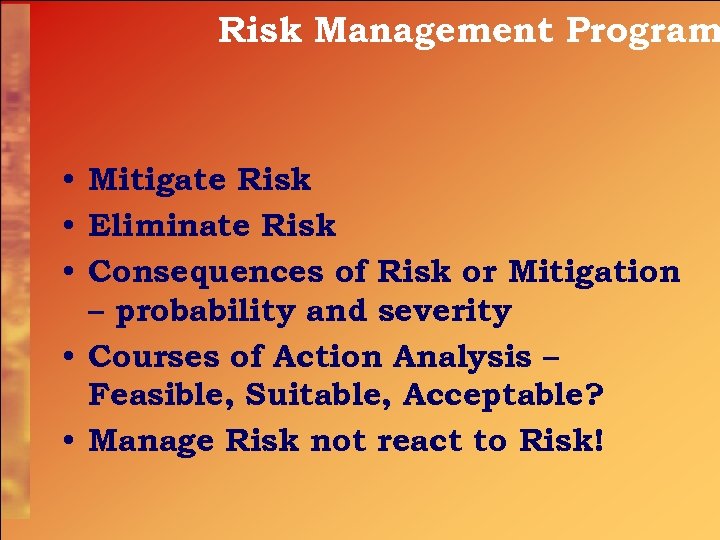 Risk Management Program

• Mitigate Risk
• Eliminate Risk
• Consequences of Risk or Mitigation – probability and severity
• Courses of Action Analysis – Feasible, Suitable, Acceptable?
• Manage Risk not react to Risk!